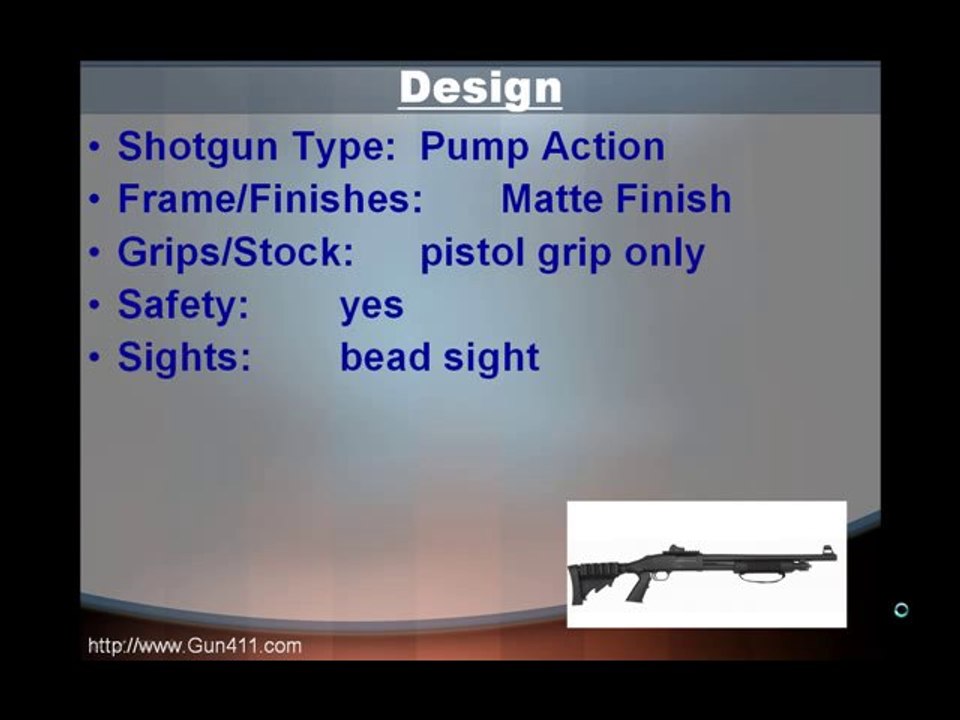 Design

• Shotgun Type: Pump Action
• Frame/Finishes: Matte Finish
• Grips/Stock: pistol grip only
• Safety: yes
• Sights: bead sight

http://www.Gun411.com